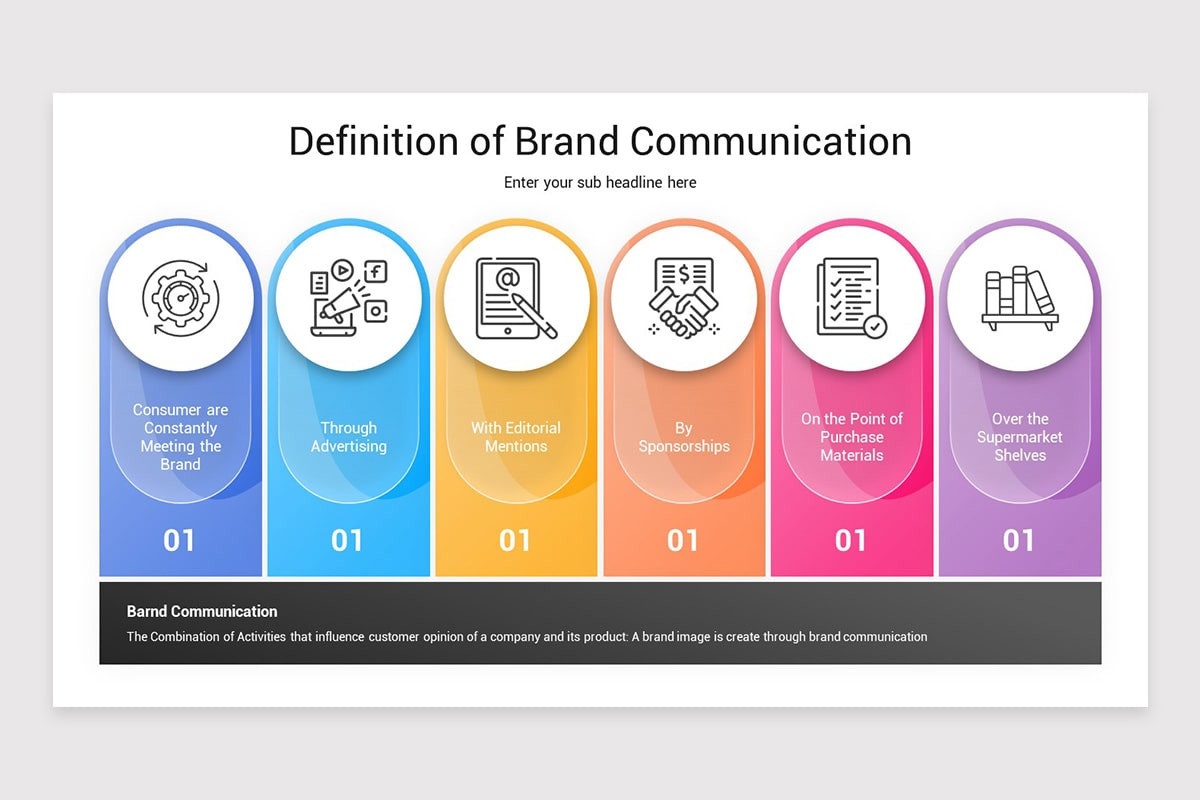 Definition of Brand Communication

Enter your sub headline here

Consumer are Constantly Meeting the Brand

01

Through Advertising

01

With Editorial Mentions

01

By Sponsorships

01

On the Point of Purchase Materials

01

Over the Supermarket Shelves

01

Barnd Communication

The Combination of Activities that influence customer opinion of a company and its product: A brand image is create through brand communication